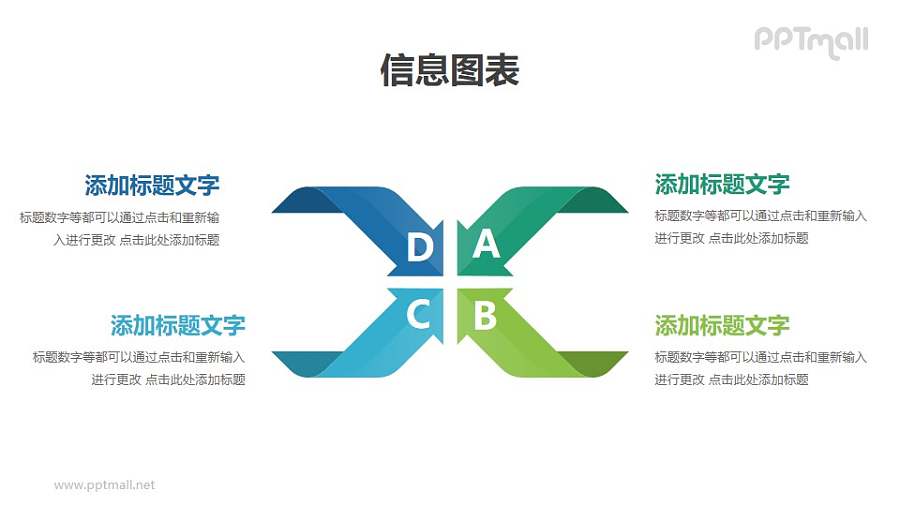 PPTmall

信息图表

添加标题文字

标题数字等都可以通过点击和重新输入进行更改 点击此处添加标题

添加标题文字

标题数字等都可以通过点击和重新输入进行更改 点击此处添加标题

D A

C B

添加标题文字

标题数字等都可以通过点击和重新输入进行更改 点击此处添加标题

添加标题文字

标题数字等都可以通过点击和重新输入进行更改 点击此处添加标题

www.pptmall.net